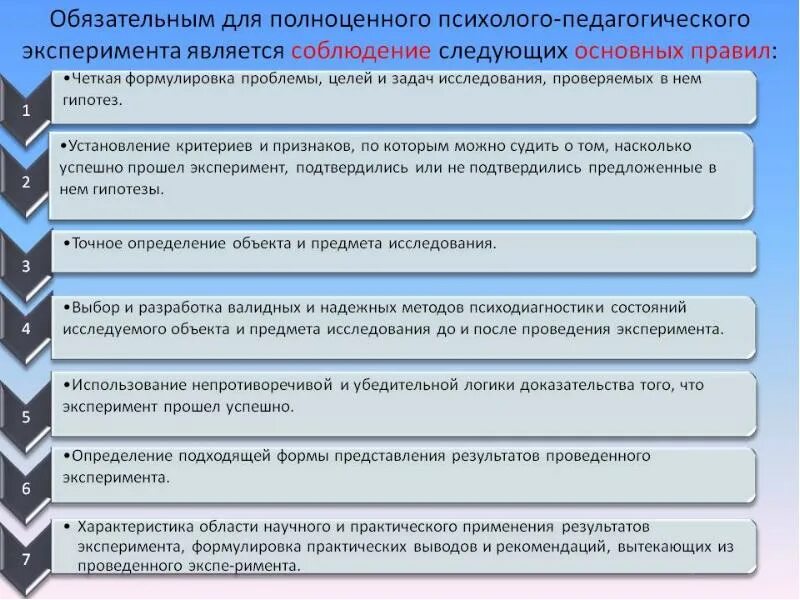 Обязательным для полноценного психолого-педагогического эксперимента является соблюдение следующих основных правил:

1

•Четкая формулировка проблемы, целей и задач исследования, проверяемых в нем гипотез.

2

•Установление критериев и признаков, по которым можно судить о том, насколько успешно прошел эксперимент, подтвердились или не подтвердились предложенные в нем гипотезы.

3

•Точное определение объекта и предмета исследования.

4

•Выбор и разработка валидных и надежных методов психодиагностики состояний исследуемого объекта и предмета исследования до и после проведения эксперимента.

5

•Использование непротиворечивой и убедительной логики доказательства того, что эксперимент прошел успешно.

6

•Определение подходящей формы представления результатов проведенного эксперимента.

7

• Характеристика области научного и практического применения результатов эксперимента, формулировка практических выводов и рекомендаций, вытекающих из проведенного экспе-римента.